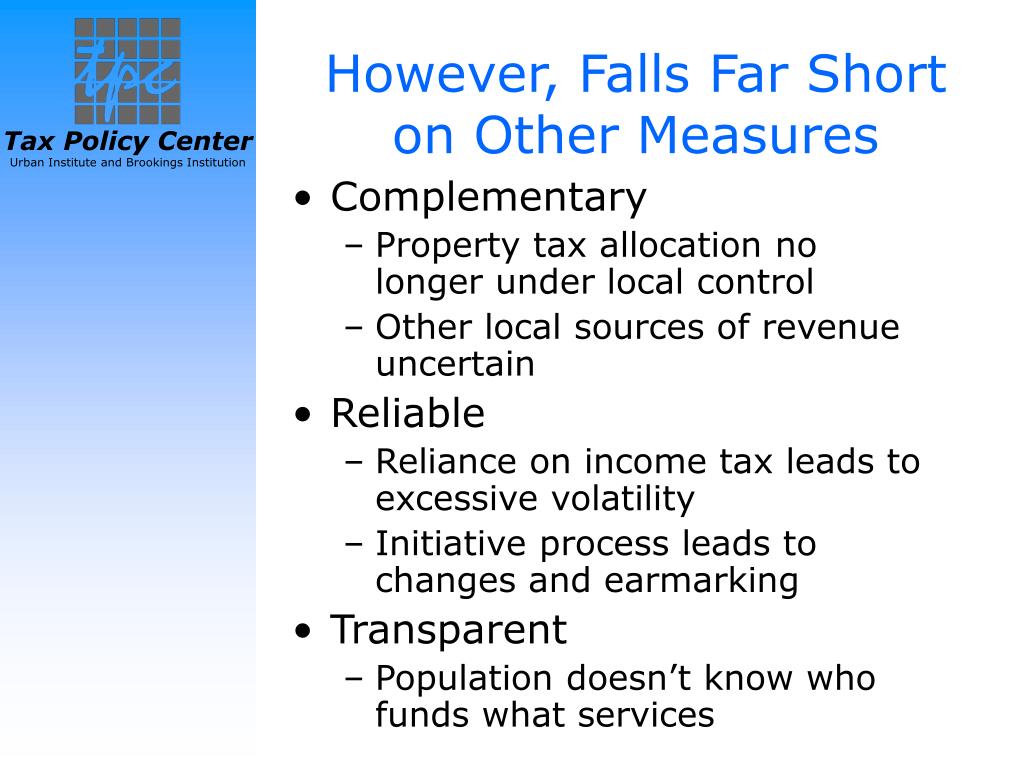 tpc
Tax Policy Center
Urban Institute and Brookings Institution

However, Falls Far Short on Other Measures

• Complementary
– Property tax allocation no longer under local control
– Other local sources of revenue uncertain
• Reliable
– Reliance on income tax leads to excessive volatility
– Initiative process leads to changes and earmarking
• Transparent
– Population doesn’t know who funds what services